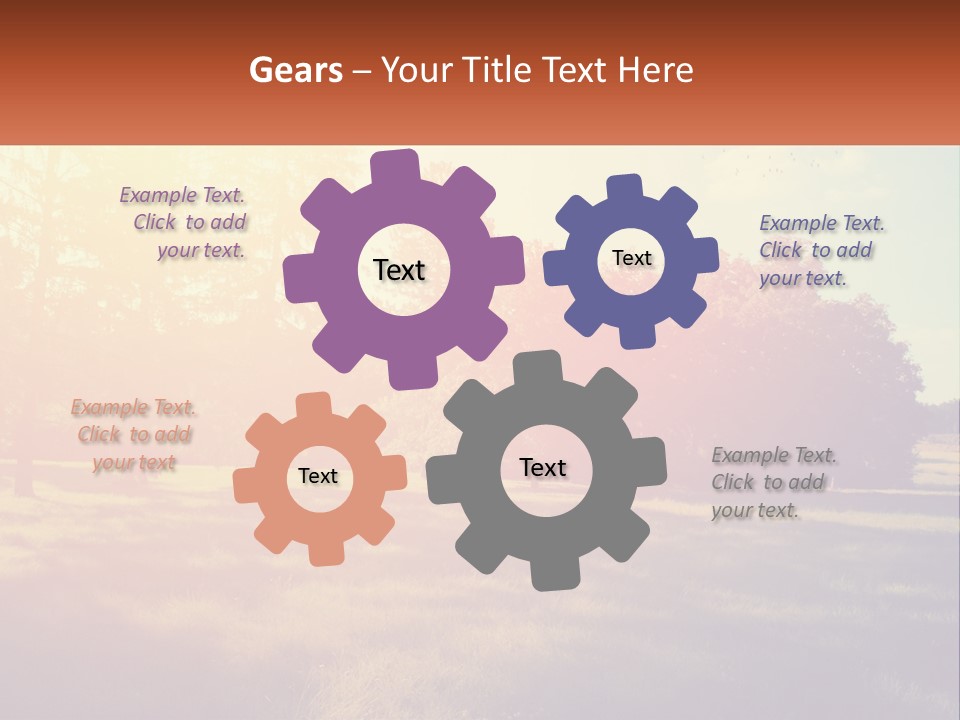 Gears – Your Title Text Here

Example Text. Click to add your text.

Text

Text

Example Text. Click to add your text.

Example Text. Click to add your text

Text

Text

Example Text. Click to add your text.